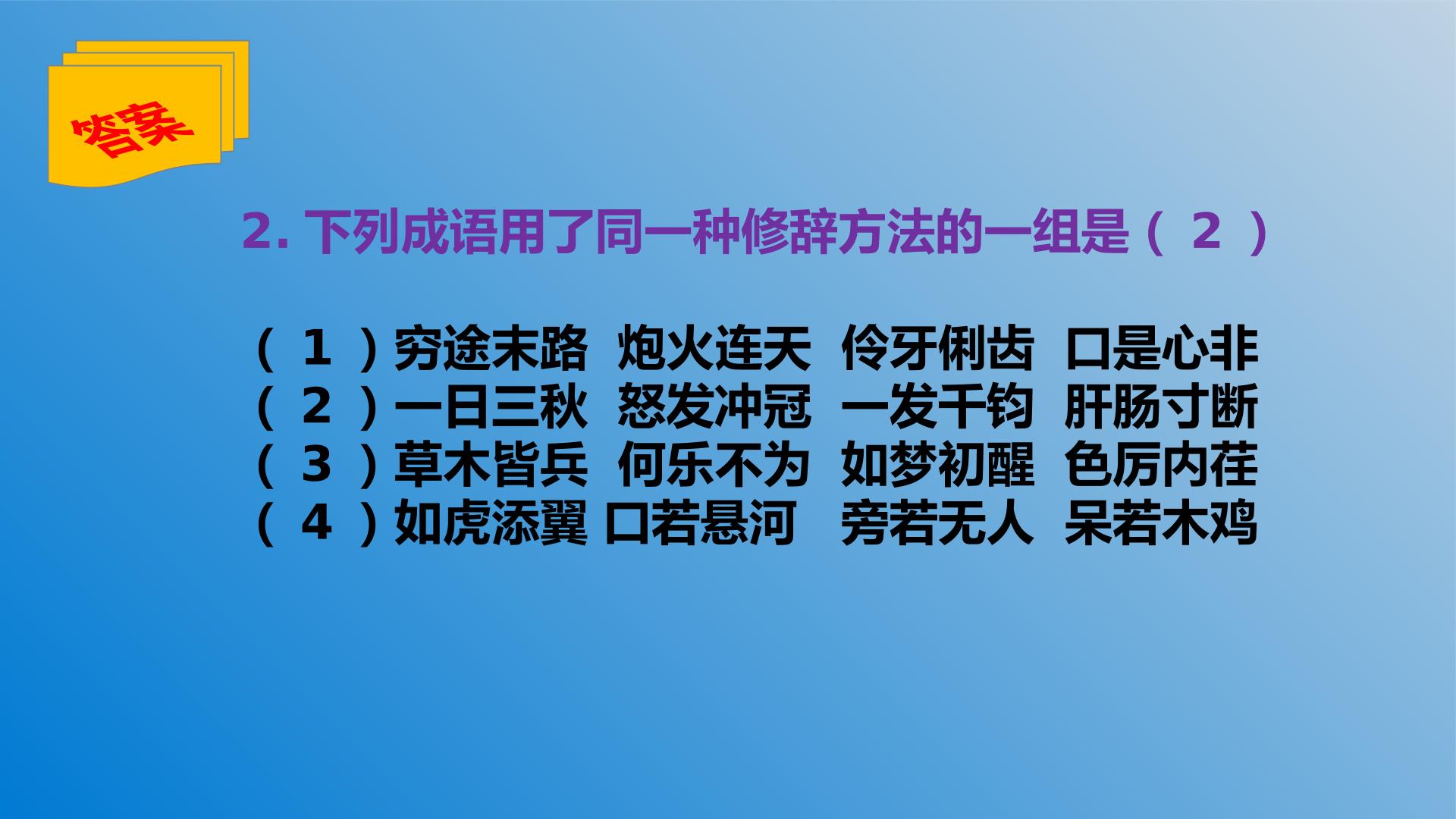 答案

2.下列成语用了同一种修辞方法的一组是（2）

（1）穷途末路 炮火连天 伶牙俐齿 口是心非
（2）一日三秋 怒发冲冠 一发千钧 肝肠寸断
（3）草木皆兵 何乐不为 如梦初醒 色厉内荏
（4）如虎添翼 口若悬河 旁若无人 呆若木鸡